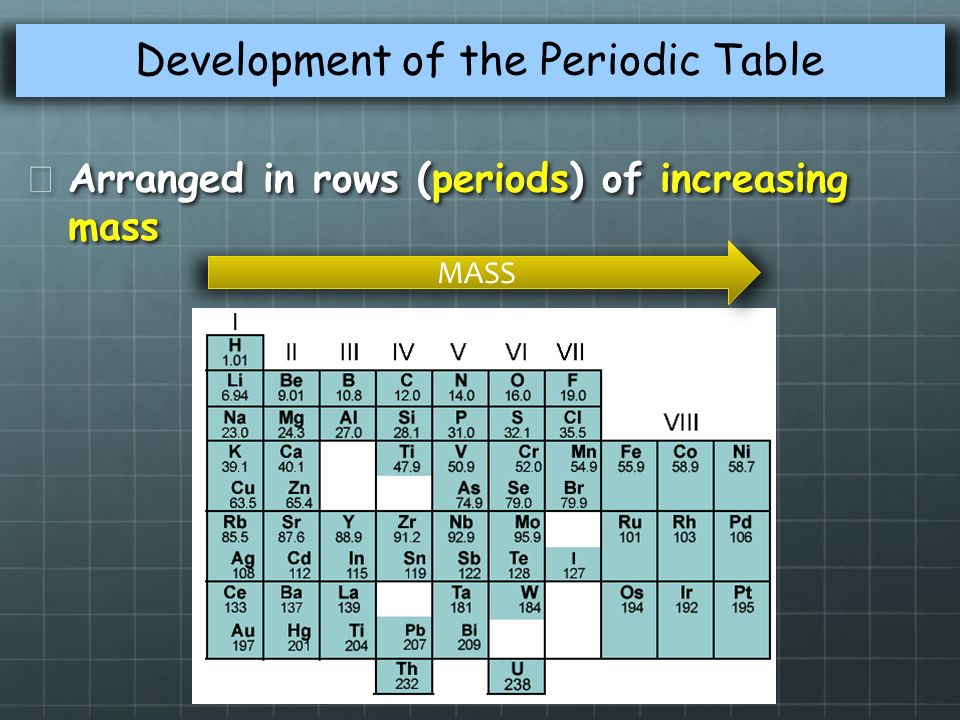 Development of the Periodic Table

Arranged in rows (periods) of increasing mass

MASS

| I | II | III | IV | V | VI | VII | VIII | | |
|---|---|---|---|---|---|---|---|---|---|
| H 1.01 | | | | | | | | | |
| Li 6.94 | Be 9.01 | B 10.8 | C 12.0 | N 14.0 | O 16.0 | F 19.0 | | | |
| Na 23.0 | Mg 24.3 | Al 27.0 | Si 28.1 | P 31.0 | S 32.1 | Cl 35.5 | | | |
| K 39.1 | Ca 40.1 | | Ti 47.9 | V 50.9 | Cr 52.0 | Mn 54.9 | Fe 55.9 | Co 58.9 | Ni 58.7 |
| Cu 63.5 | Zn 65.4 | | | As 74.9 | Se 79.0 | Br 79.9 | | | |
| Rb 85.5 | Sr 87.6 | Y 88.9 | Zr 91.2 | Nb 92.9 | Mo 95.9 | | Ru 101 | Rh 103 | Pd 106 |
| Ag 108 | Cd 112 | In 115 | Sn 119 | Sb 122 | Te 128 | I 127 | | | |
| Ce 133 | Ba 137 | La 139 | | Ta 181 | W 184 | | Os 194 | Ir 192 | Pt 195 |
| Au 197 | Hg 201 | Ti 204 | Pb 207 | Bi 209 | | | | | |
| | | | Th 232 | | U 238 | | | | |